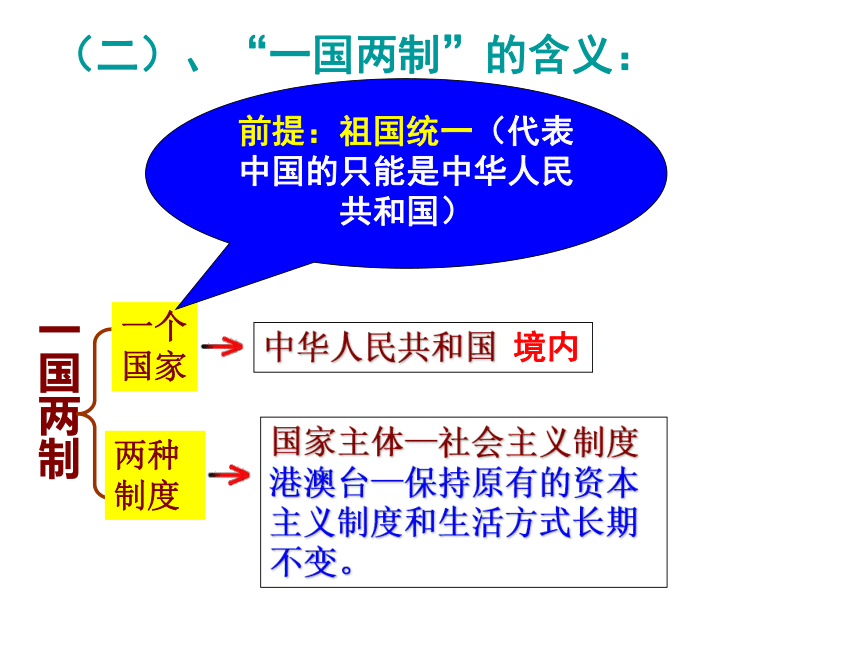 （二）、“一国两制”的含义：

前提：祖国统一（代表中国的只能是中华人民共和国）

一国两制

一个国家

中华人民共和国 境内

两种制度

国家主体—社会主义制度
港澳台—保持原有的资本主义制度和生活方式长期不变。